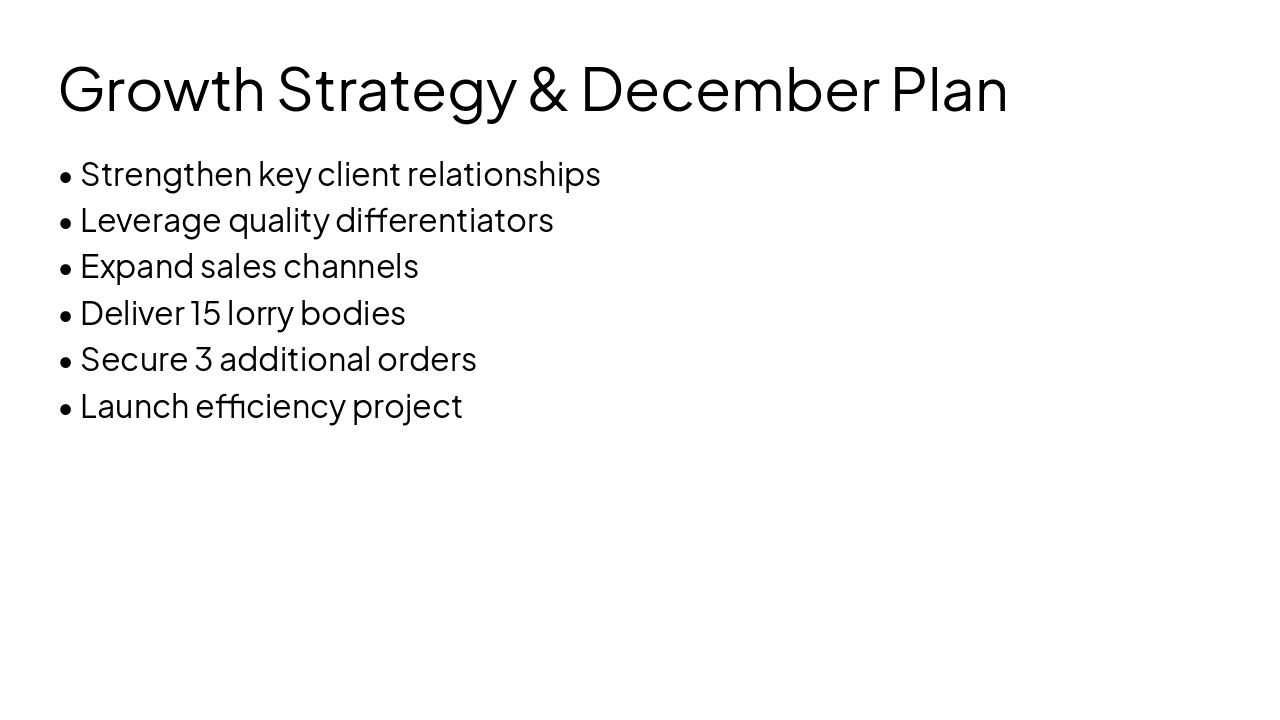 Growth Strategy & December Plan

• Strengthen key client relationships
• Leverage quality differentiators
• Expand sales channels
• Deliver 15 lorry bodies
• Secure 3 additional orders
• Launch efficiency project